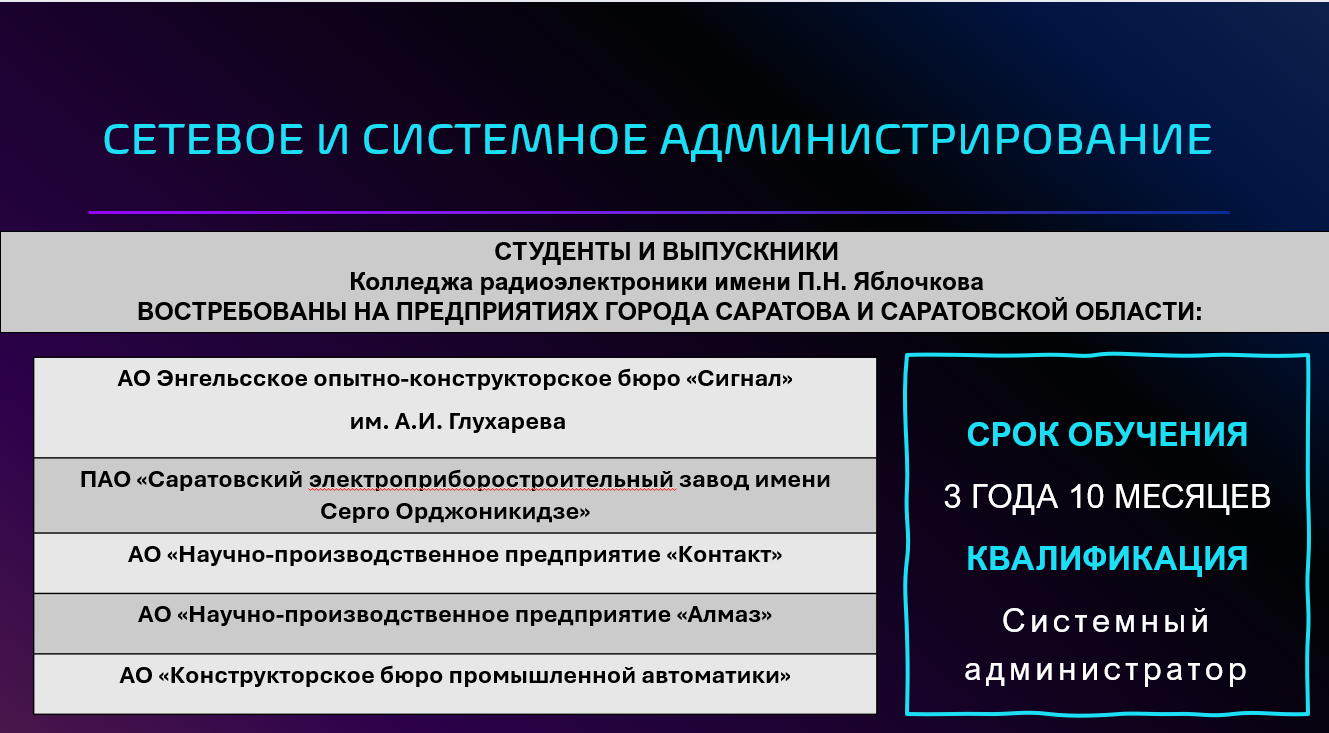 СЕТЕВОЕ И СИСТЕМНОЕ АДМИНИСТРИРОВАНИЕ

СТУДЕНТЫ И ВЫПУСКНИКИ
Колледжа радиоэлектроники имени П.Н. Яблочкова
ВОСТРЕБОВАНЫ НА ПРЕДПРИЯТИЯХ ГОРОДА САРАТОВА И САРАТОВСКОЙ ОБЛАСТИ:

| АО Энгельсское опытно-конструкторское бюро «Сигнал» им. А.И. Глухарева |
|---|
| ПАО «Саратовский электроприборостроительный завод имени Серго Орджоникидзе» |
| АО «Научно-производственное предприятие «Контакт» |
| АО «Научно-производственное предприятие «Алмаз» |
| АО «Конструкторское бюро промышленной автоматики» |

СРОК ОБУЧЕНИЯ
3 ГОДА 10 МЕСЯЦЕВ
КВАЛИФИКАЦИЯ
Системный администратор